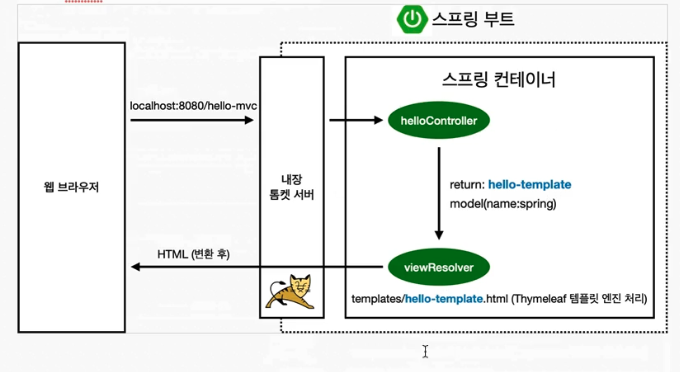 스프링 부트

웹 브라우저

localhost:8080/hello-mvc

HTML (변환 후)

내장
톰켓 서버

스프링 컨테이너

helloController

return: hello-template
model(name:spring)

viewResolver

templates/hello-template.html (Thymeleaf 템플릿 엔진 처리)